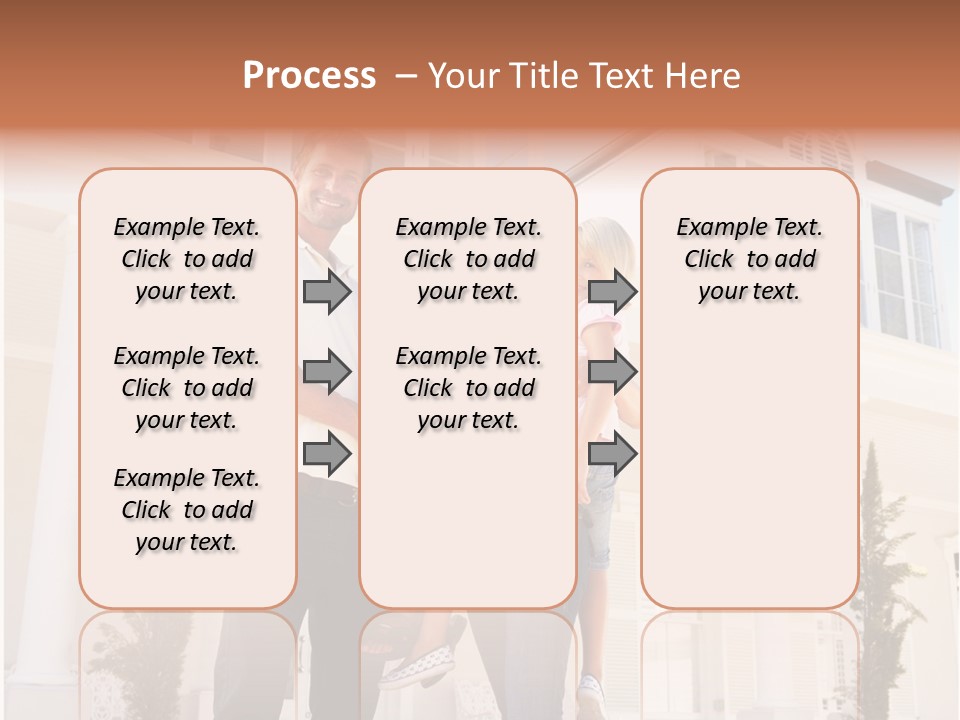 Process – Your Title Text Here

Example Text. Click to add your text.

Example Text. Click to add your text.

Example Text. Click to add your text.

Example Text. Click to add your text.

Example Text. Click to add your text.

Example Text. Click to add your text.